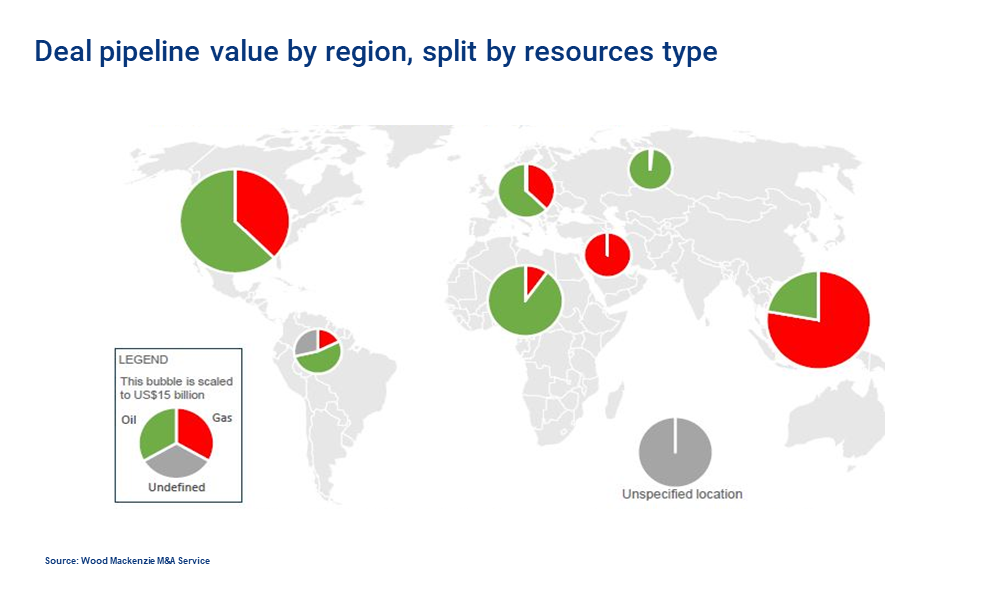 Deal pipeline value by region, split by resources type

LEGEND

This bubble is scaled to US$15 billion

Oil

Gas

Undefined

Unspecified location

Source: Wood Mackenzie M&A Service